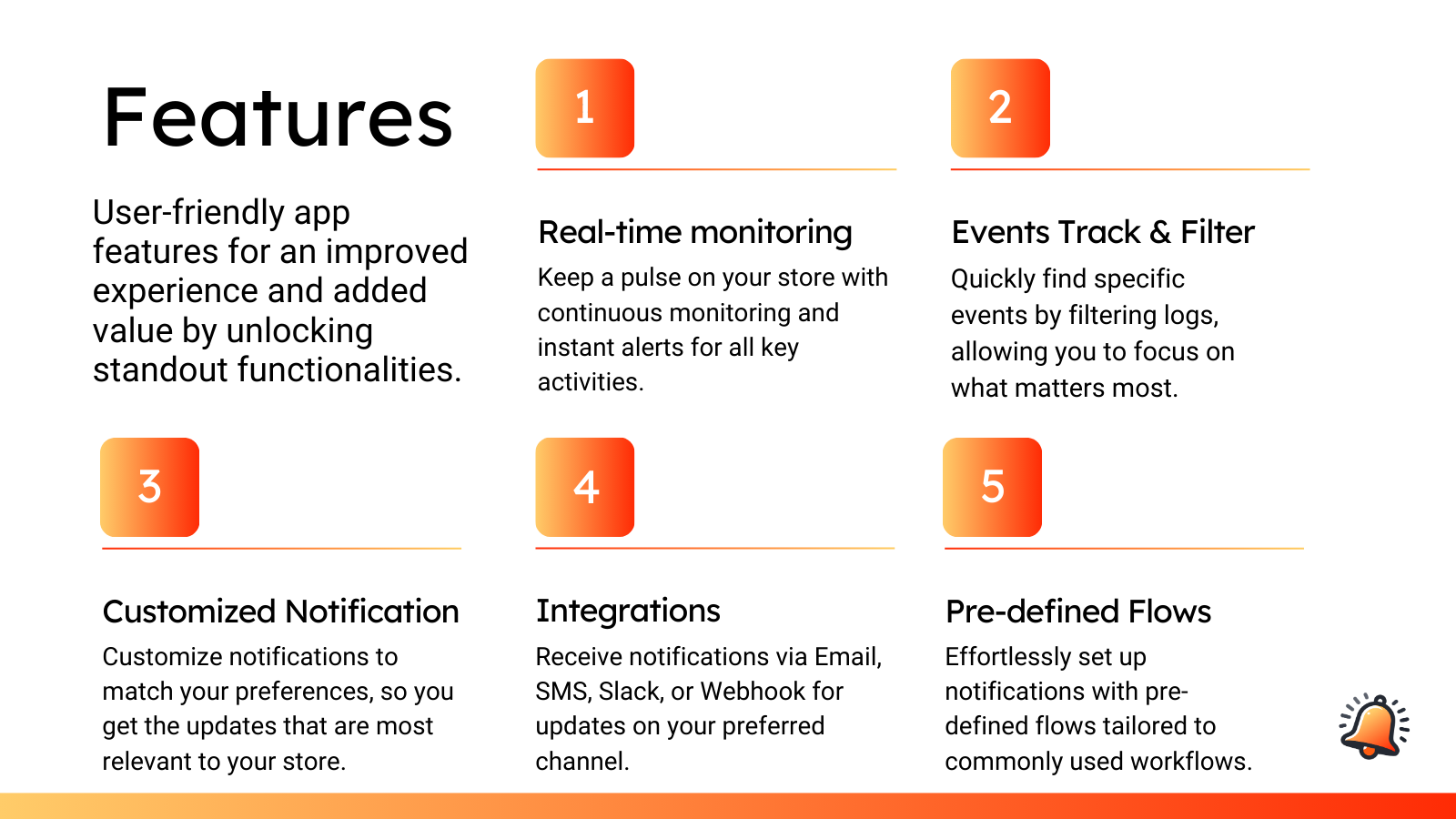 Features

User-friendly app features for an improved experience and added value by unlocking standout functionalities.

1

Real-time monitoring

Keep a pulse on your store with continuous monitoring and instant alerts for all key activities.

2

Events Track & Filter

Quickly find specific events by filtering logs, allowing you to focus on what matters most.

3

Customized Notification

Customize notifications to match your preferences, so you get the updates that are most relevant to your store.

4

Integrations

Receive notifications via Email, SMS, Slack, or Webhook for updates on your preferred channel.

5

Pre-defined Flows

Effortlessly set up notifications with pre-defined flows tailored to commonly used workflows.